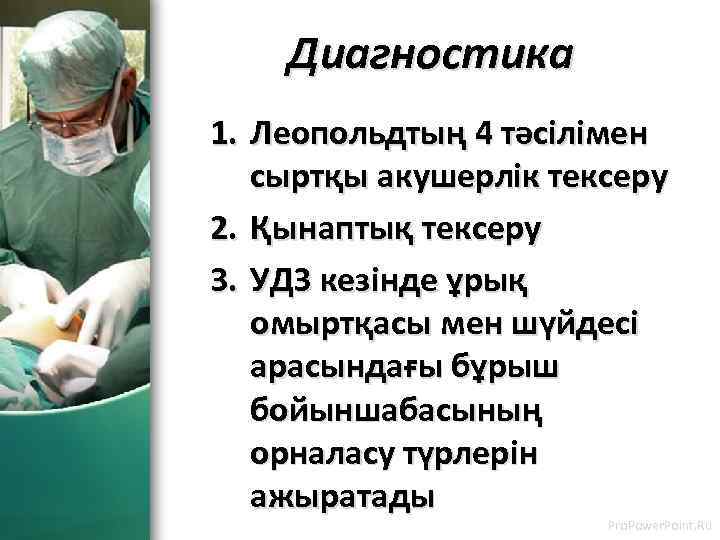 Диагностика

1. Леопольдтың 4 тәсілімен сыртқы акушерлік тексеру
2. Қынаптық тексеру
3. УДЗ кезінде ұрық омыртқасы мен шүйдесі арасындағы бұрыш бойыншабасының орналасу түрлерін ажыратады

ProPowerPoint.Ru